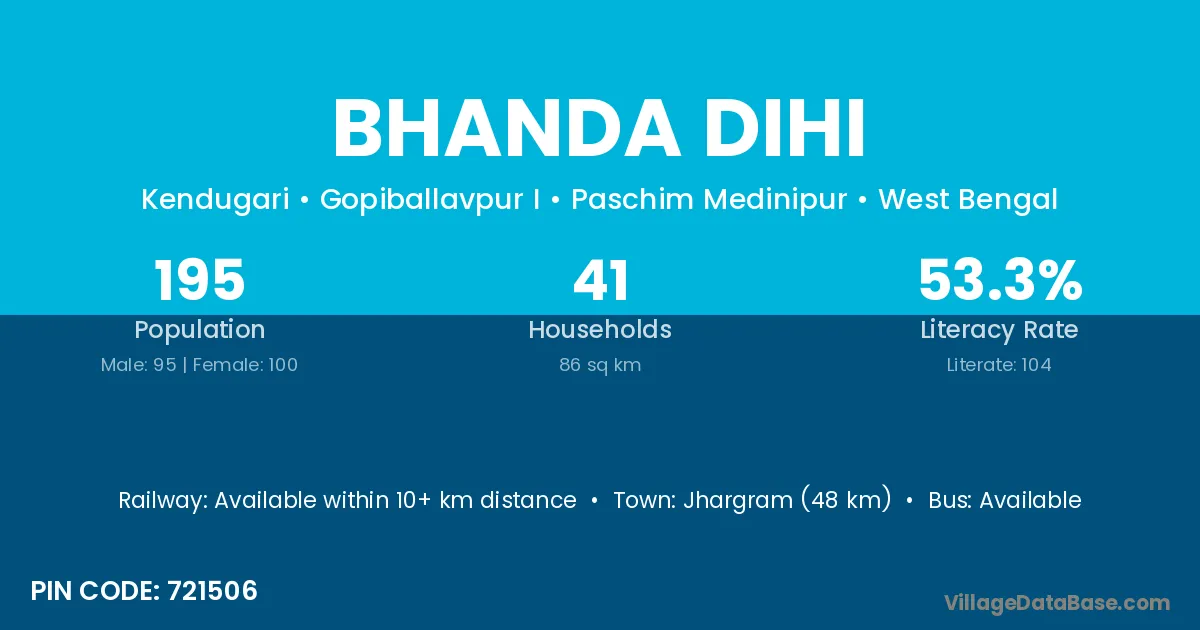 BHANDA DIHI

Kendugari • Gopiballavpur I • Paschim Medinipur • West Bengal

195
Population
Male: 95 | Female: 100

41
Households
86 sq km

53.3%
Literacy Rate
Literate: 104

Railway: Available within 10+ km distance • Town: Jhargram (48 km) • Bus: Available

PIN CODE: 721506

VillageDataBase.com